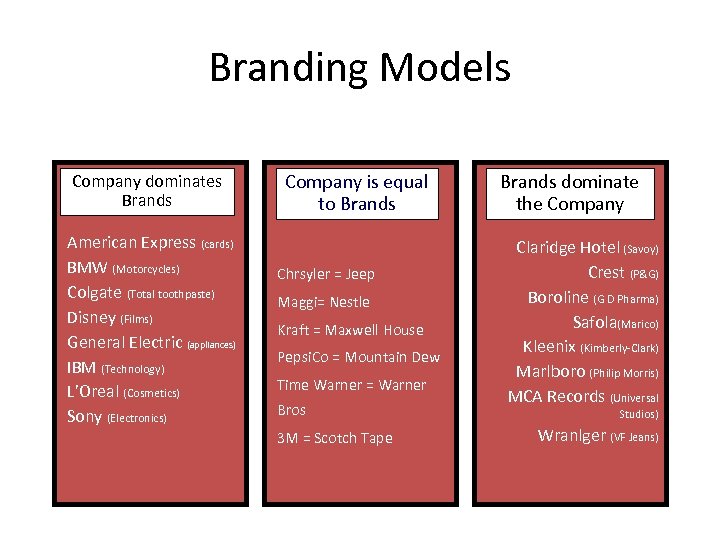 Branding Models

Company dominates Brands

American Express (cards)
BMW (Motorcycles)
Colgate (Total toothpaste)
Disney (Films)
General Electric (appliances)
IBM (Technology)
L'Oreal (Cosmetics)
Sony (Electronics)

Company is equal to Brands

Chrsyler = Jeep
Maggi= Nestle
Kraft = Maxwell House
PepsiCo = Mountain Dew
Time Warner = Warner Bros
3M = Scotch Tape

Brands dominate the Company

Claridge Hotel (Savoy)
Crest (P&G)
Boroline (G D Pharma)
Safola(Marico)
Kleenix (Kimberly-Clark)
Marlboro (Philip Morris)
MCA Records (Universal Studios)
Wranlger (VF Jeans)